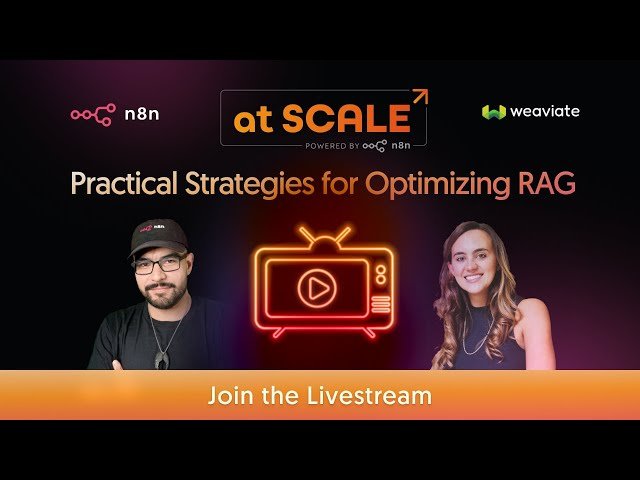 n8n

at SCALE
POWERED BY n8n

weaviate

Practical Strategies for Optimizing RAG

n8n

Join the Livestream